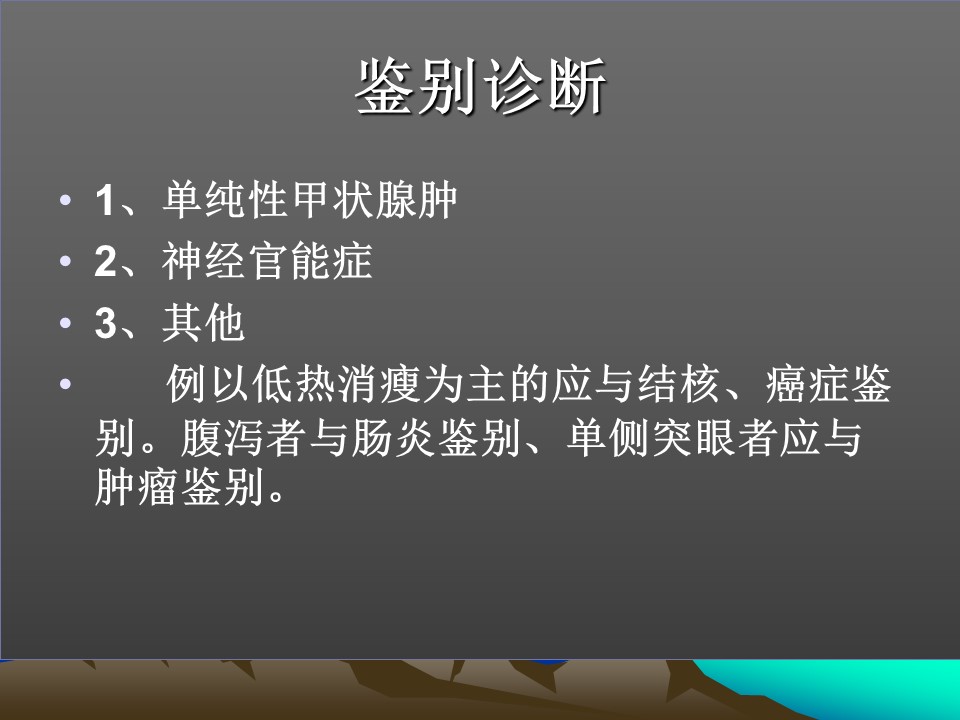 鉴别诊断

• 1、单纯性甲状腺肿
• 2、神经官能症
• 3、其他
• 例以低热消瘦为主的应与结核、癌症鉴别。腹泻者与肠炎鉴别、单侧突眼者应与肿瘤鉴别。